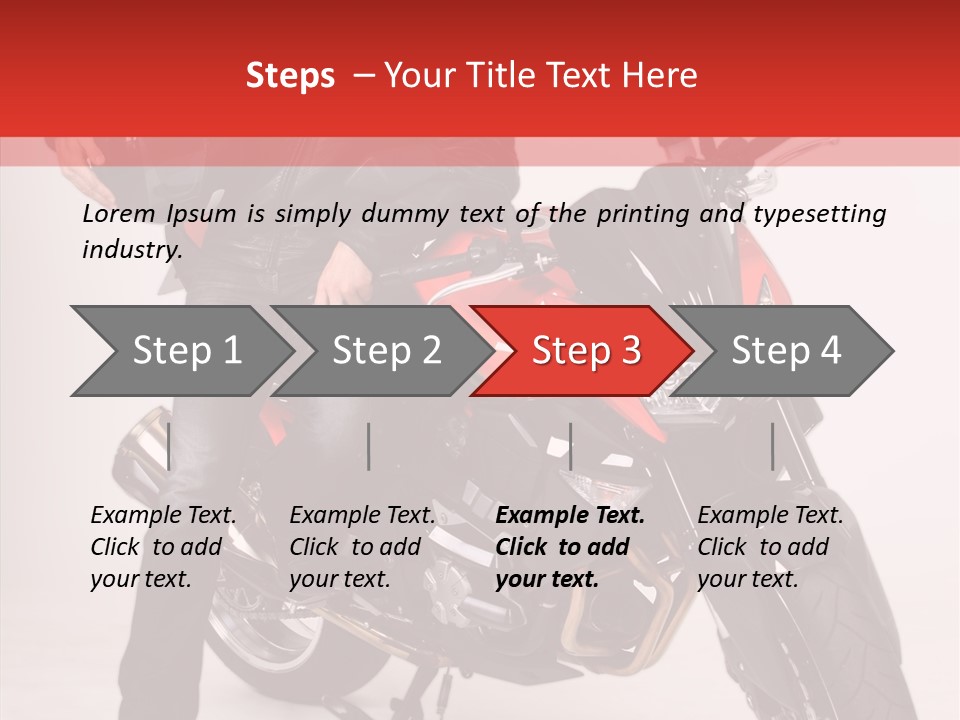 Steps – Your Title Text Here

Lorem Ipsum is simply dummy text of the printing and typesetting industry.

Step 1

Step 2

Step 3

Step 4

Example Text. Click to add your text.

Example Text. Click to add your text.

Example Text. Click to add your text.

Example Text. Click to add your text.